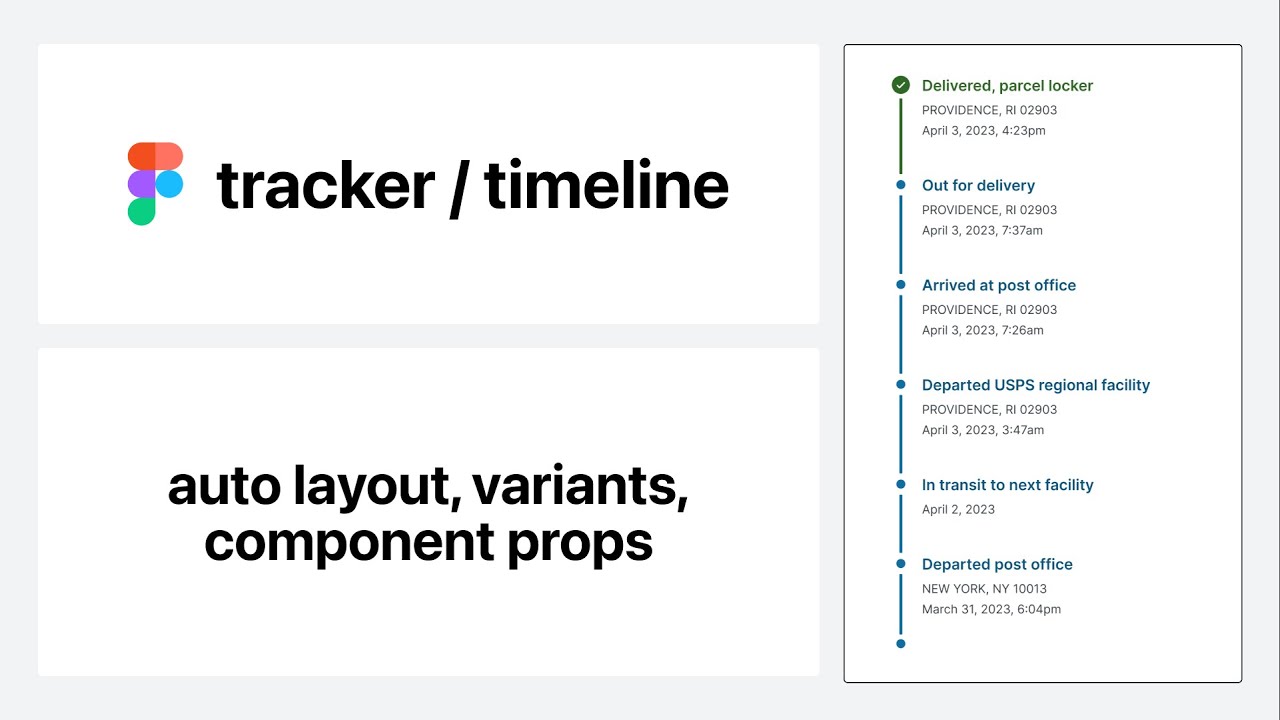 tracker / timeline

auto layout, variants, component props

Delivered, parcel locker
PROVIDENCE, RI 02903
April 3, 2023, 4:23pm

Out for delivery
PROVIDENCE, RI 02903
April 3, 2023, 7:37am

Arrived at post office
PROVIDENCE, RI 02903
April 3, 2023, 7:26am

Departed USPS regional facility
PROVIDENCE, RI 02903
April 3, 2023, 3:47am

In transit to next facility
April 2, 2023

Departed post office
NEW YORK, NY 10013
March 31, 2023, 6:04pm